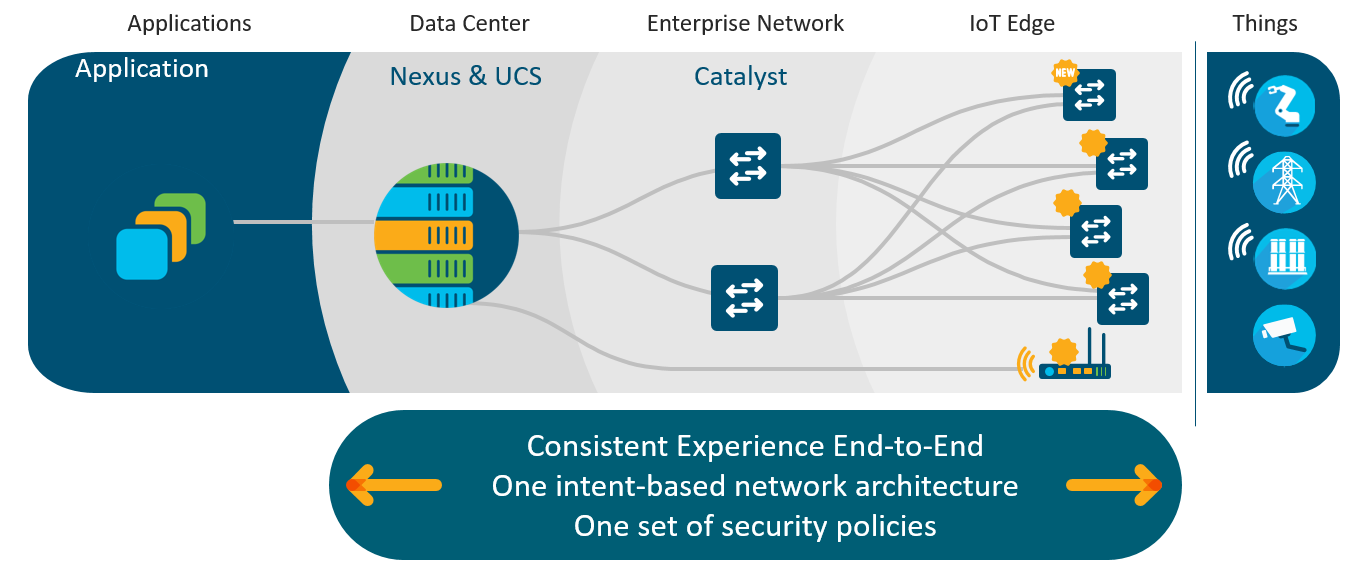 Applications
Data Center
Enterprise Network
IoT Edge
Things

Application
Nexus & UCS
Catalyst
NEW

Consistent Experience End-to-End
One intent-based network architecture
One set of security policies